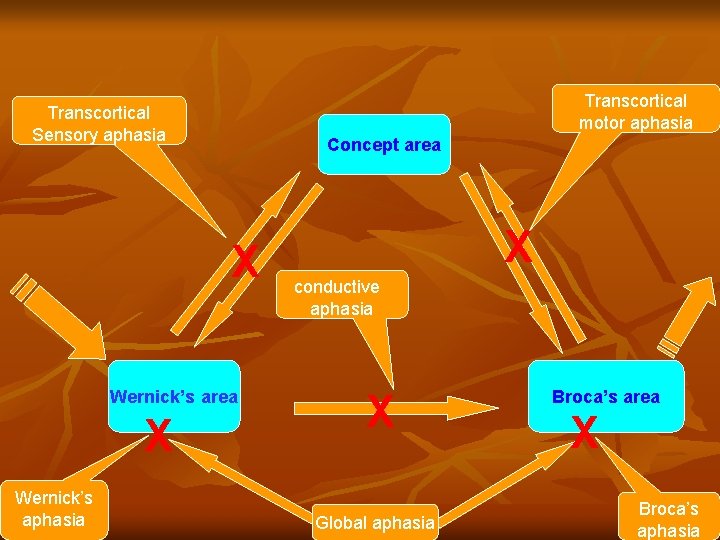 Transcortical Sensory aphasia

Concept area

Transcortical motor aphasia

X

X

conductive aphasia

Wernick's area

X

X

Broca's area

X

Wernick's aphasia

Global aphasia

Broca's aphasia